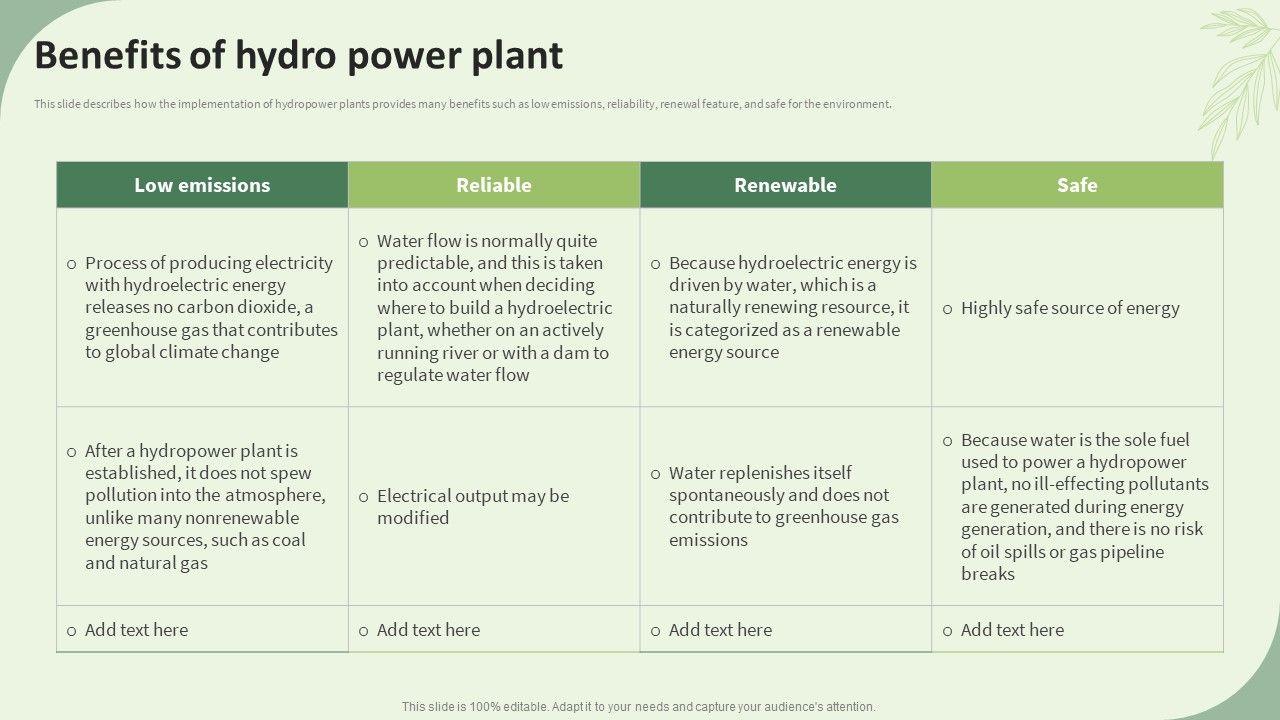 Benefits of hydro power plant

This slide describes how the implementation of hydropower plants provides many benefits such as low emissions, reliability, renewal feature, and safe for the environment.

| Low emissions | Reliable | Renewable | Safe |
|---|---|---|---|
| o Process of producing electricity with hydroelectric energy releases no carbon dioxide, a greenhouse gas that contributes to global climate change | o Water flow is normally quite predictable, and this is taken into account when deciding where to build a hydroelectric plant, whether on an actively running river or with a dam to regulate water flow | o Because hydroelectric energy is driven by water, which is a naturally renewing resource, it is categorized as a renewable energy source | o Highly safe source of energy |
| o After a hydropower plant is established, it does not spew pollution into the atmosphere, unlike many nonrenewable energy sources, such as coal and natural gas | o Electrical output may be modified | o Water replenishes itself spontaneously and does not contribute to greenhouse gas emissions | o Because water is the sole fuel used to power a hydropower plant, no ill-effecting pollutants are generated during energy generation, and there is no risk of oil spills or gas pipeline breaks |
| o Add text here | o Add text here | o Add text here | o Add text here |

This slide is 100% editable. Adapt it to your needs and capture your audience's attention.